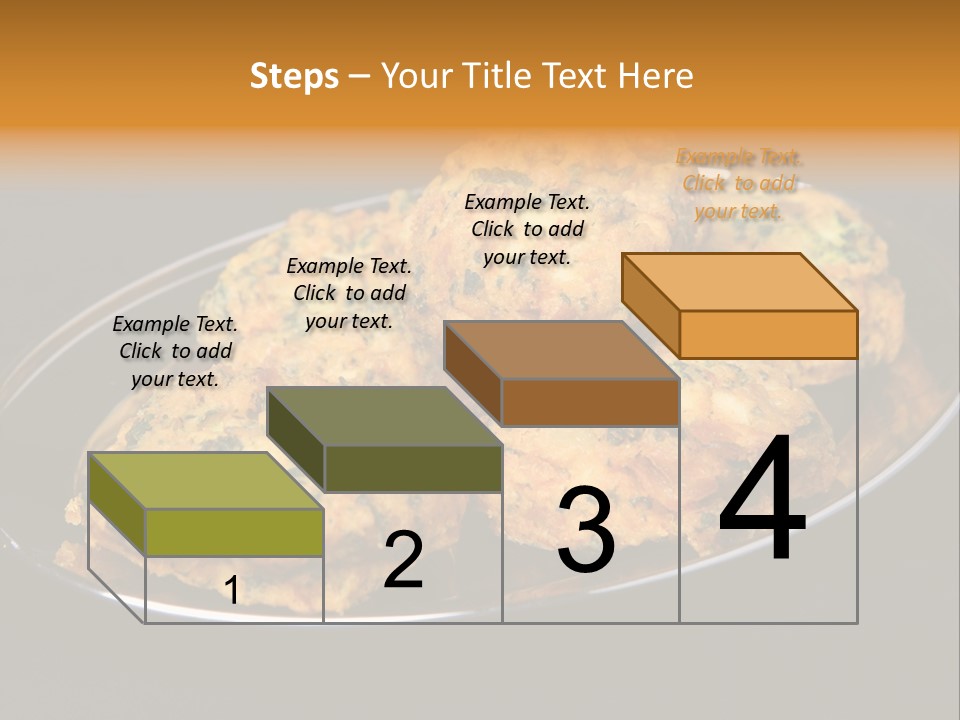 Steps – Your Title Text Here

Example Text. Click to add your text.

Example Text. Click to add your text.

Example Text. Click to add your text.

Example Text. Click to add your text.

1

2

3

4